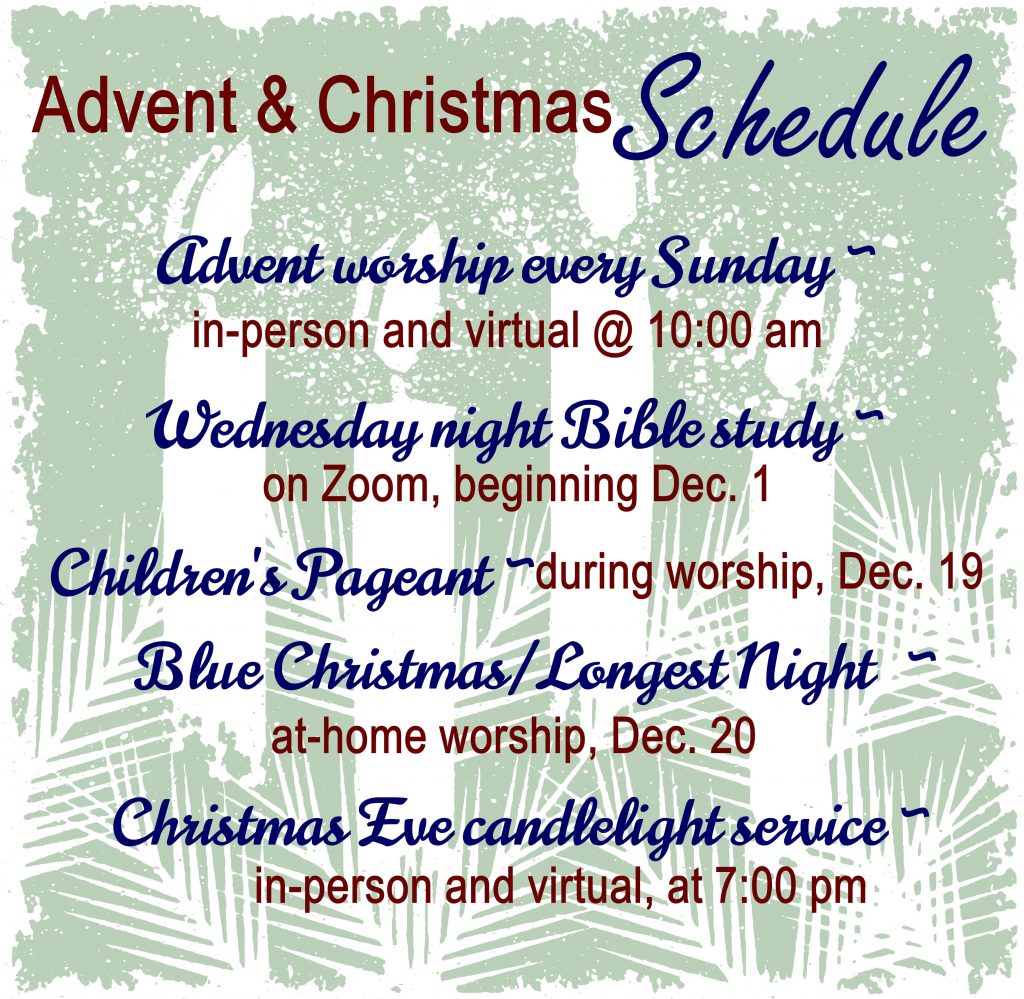 Advent & Christmas Schedule

Advent worship every Sunday ~
in-person and virtual @ 10:00 am

Wednesday night Bible study ~
on Zoom, beginning Dec. 1

Children's Pageant ~ during worship, Dec. 19

Blue Christmas/Longest Night ~
at-home worship, Dec. 20

Christmas Eve candlelight service ~
in-person and virtual, at 7:00 pm